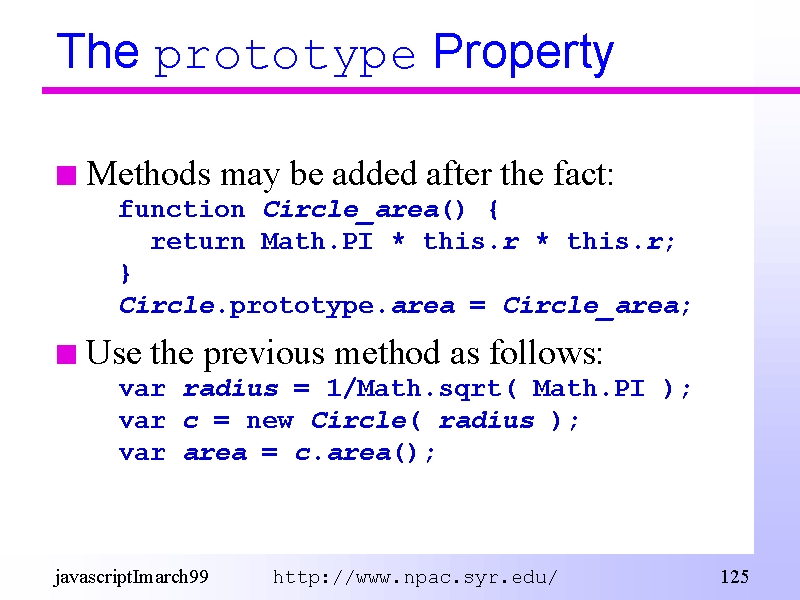 The prototype Property

Methods may be added after the fact:

function Circle_area() {
  return Math.PI * this.r * this.r;
}
Circle.prototype.area = Circle_area;

Use the previous method as follows:

var radius = 1/Math.sqrt( Math.PI );
var c = new Circle( radius );
var area = c.area();

javascriptImarch99 http://www.npac.syr.edu/ 125